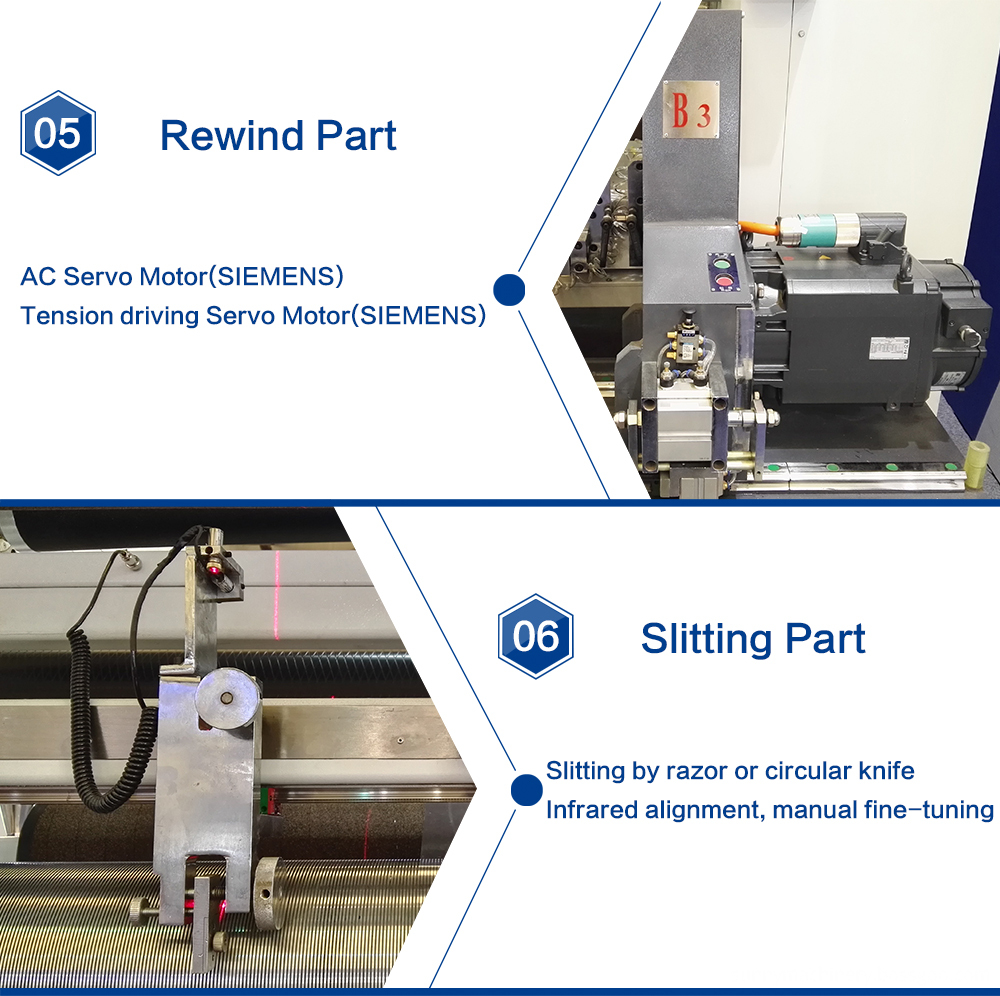 05

Rewind Part

AC Servo Motor(SIEMENS)
Tension driving Servo Motor(SIEMENS)

B 3

06

Slitting Part

Slitting by razor or circular knife
Infrared alignment, manual fine-tuning